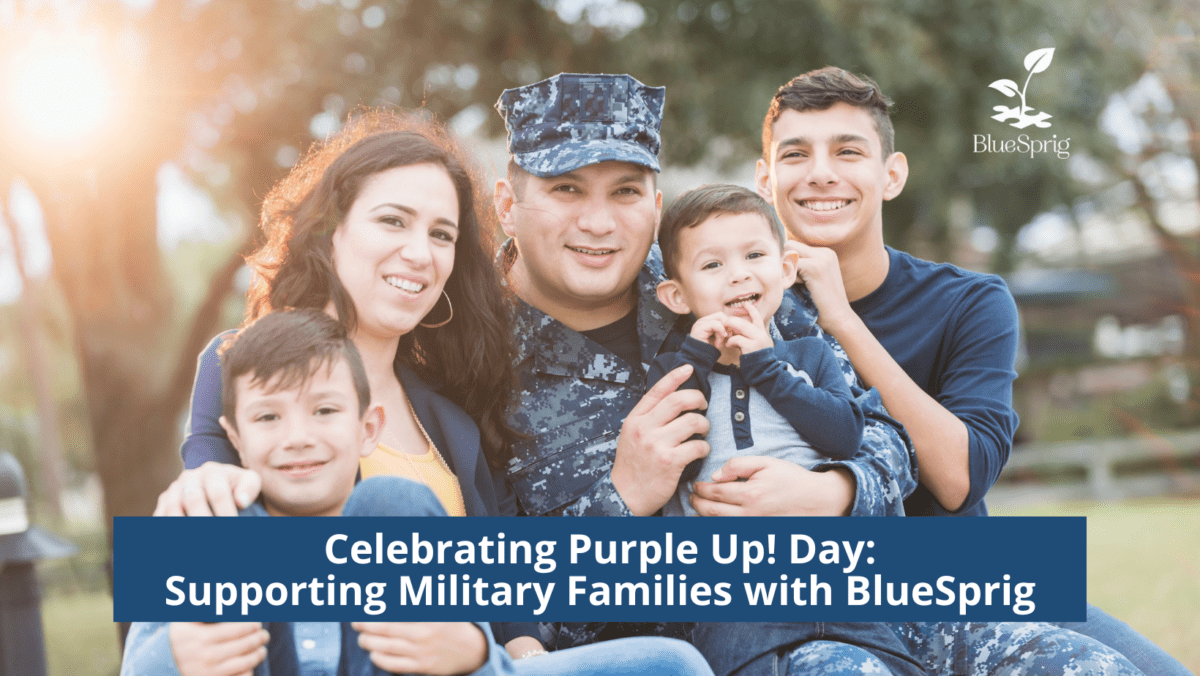 BlueSprig

Celebrating Purple Up! Day:
Supporting Military Families with BlueSprig